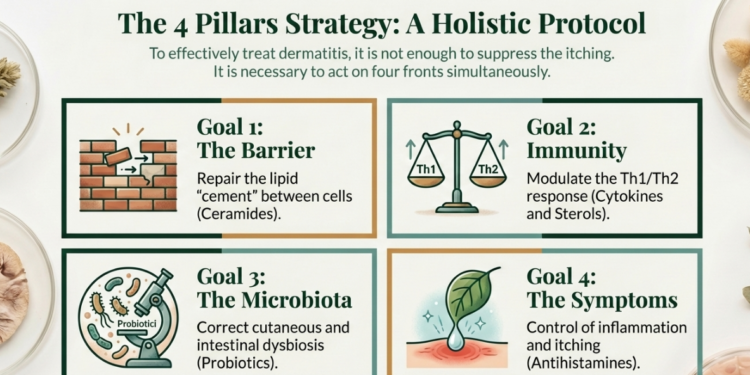 The 4 Pillars Strategy: A Holistic Protocol

To effectively treat dermatitis, it is not enough to suppress the itching. It is necessary to act on four fronts simultaneously.

Goal 1: The Barrier

Repair the lipid "cement" between cells (Ceramides).

Th1 Th2

Goal 2: Immunity

Modulate the Th1/Th2 response (Cytokines and Sterols).

Probiotici

Goal 3: The Microbiota

Correct cutaneous and intestinal dysbiosis (Probiotics).

Goal 4: The Symptoms

Control of inflammation and itching (Antihistamines).